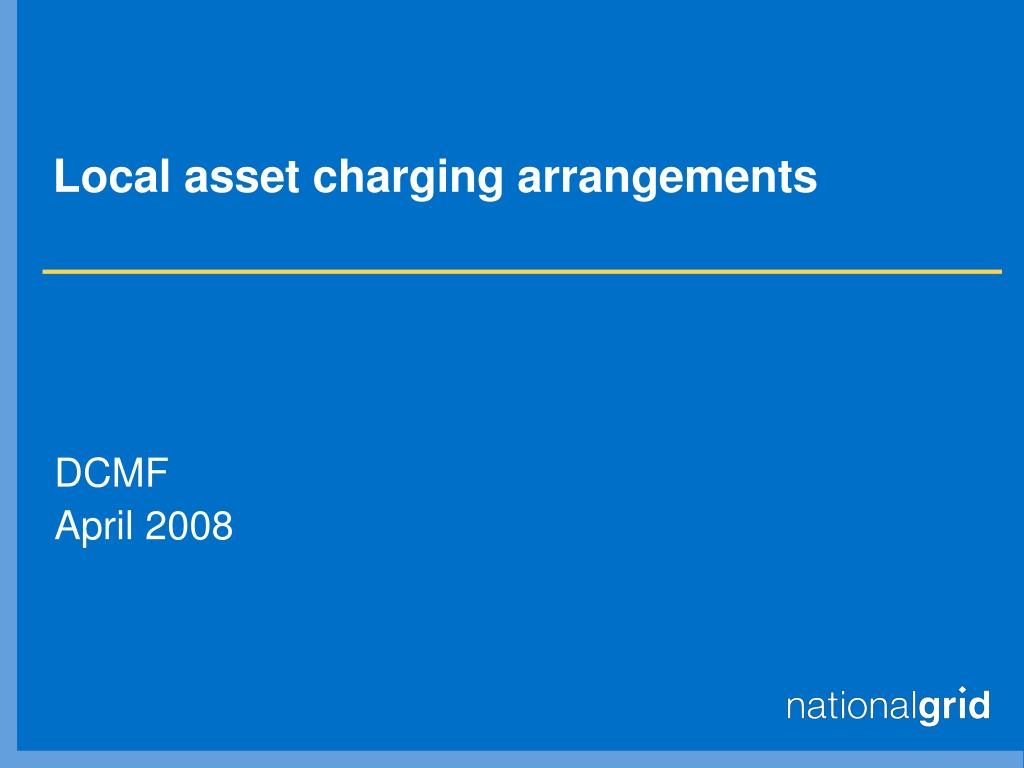 Local asset charging arrangements

DCMF
April 2008

nationalgrid